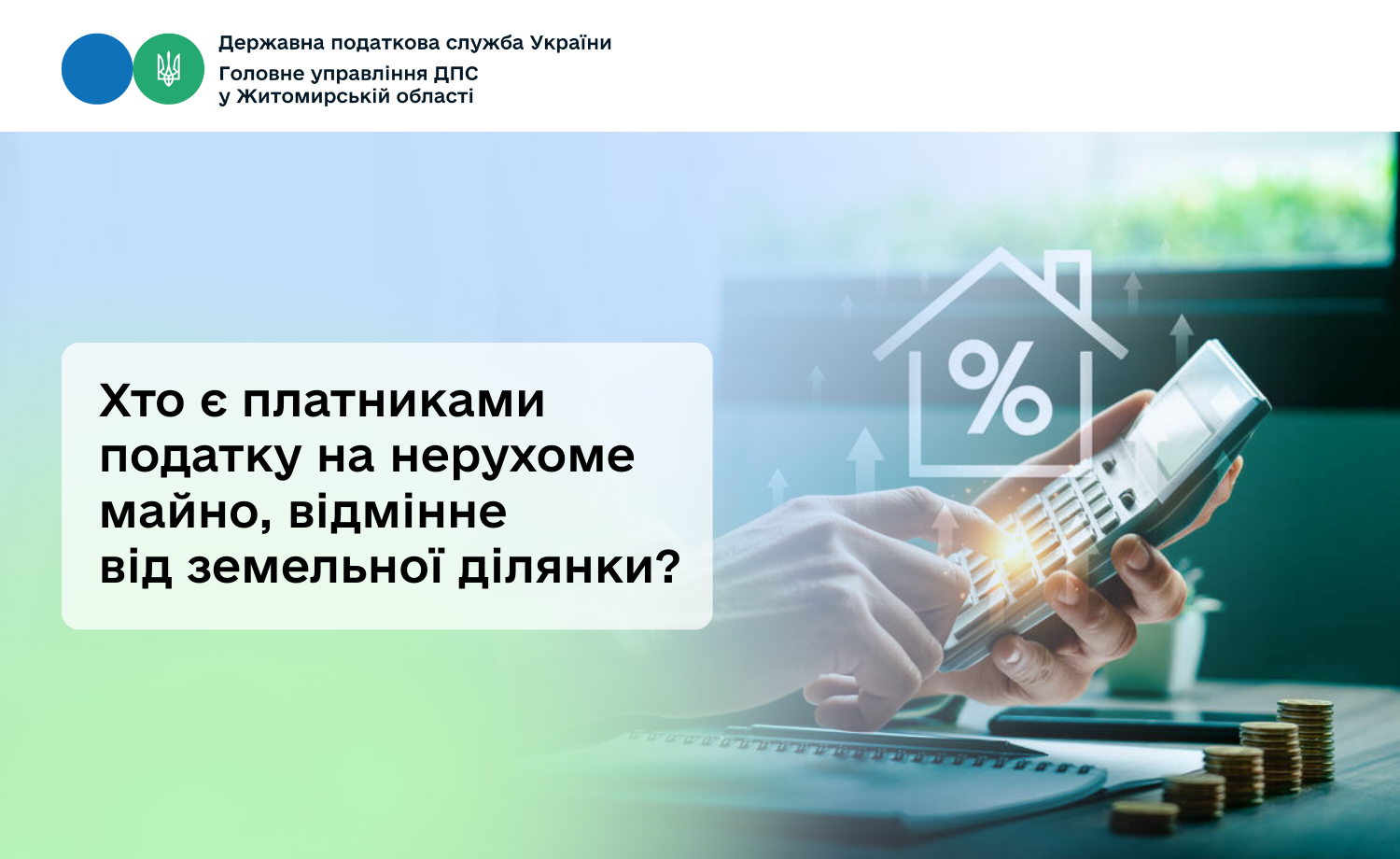 Державна податкова служба України
Головне управління ДПС
у Житомирській області

Хто є платниками податку на нерухоме майно, відмінне від земельної ділянки?

%